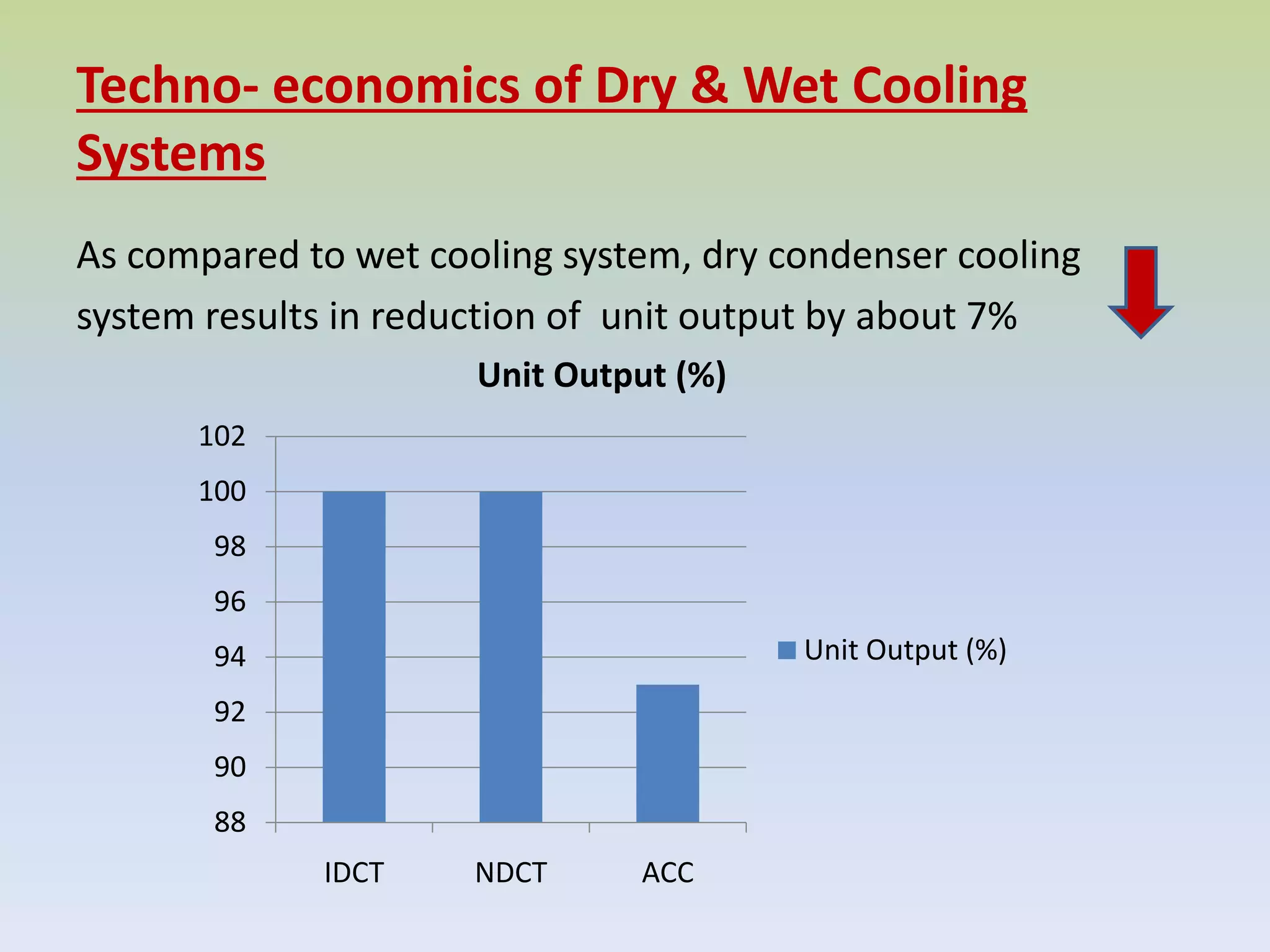 Techno- economics of Dry & Wet Cooling Systems

As compared to wet cooling system, dry condenser cooling system results in reduction of unit output by about 7%

Unit Output (%)

102
100
98
96
94
92
90
88

IDCT NDCT ACC

Unit Output (%)